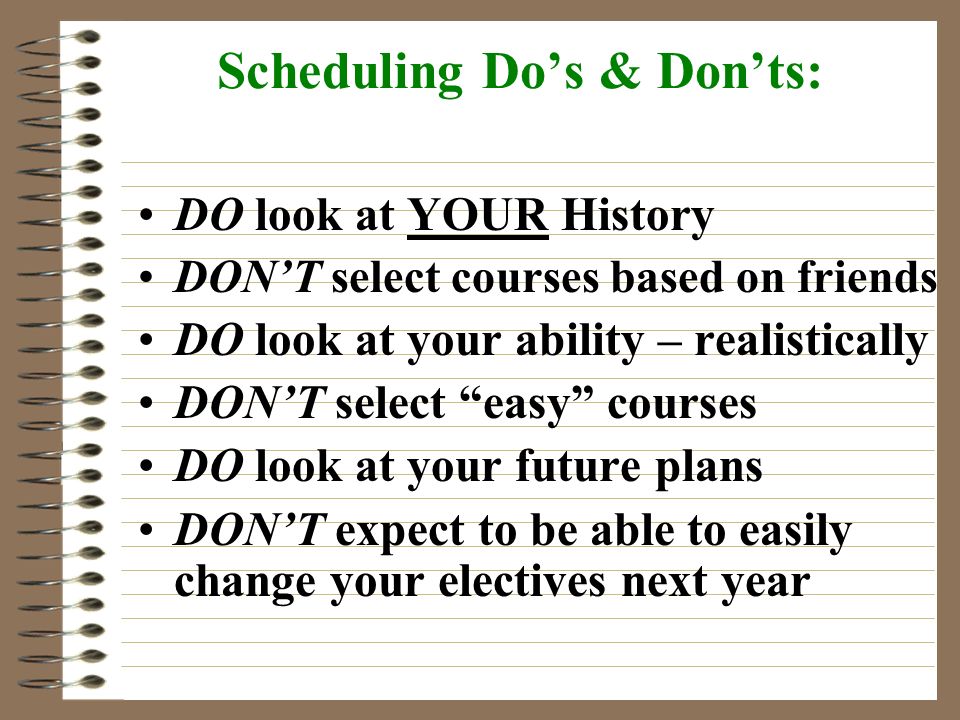 Scheduling Do’s & Don’ts:

• DO look at YOUR History
• DON’T select courses based on friends
• DO look at your ability – realistically
• DON’T select “easy” courses
• DO look at your future plans
• DON’T expect to be able to easily change your electives next year